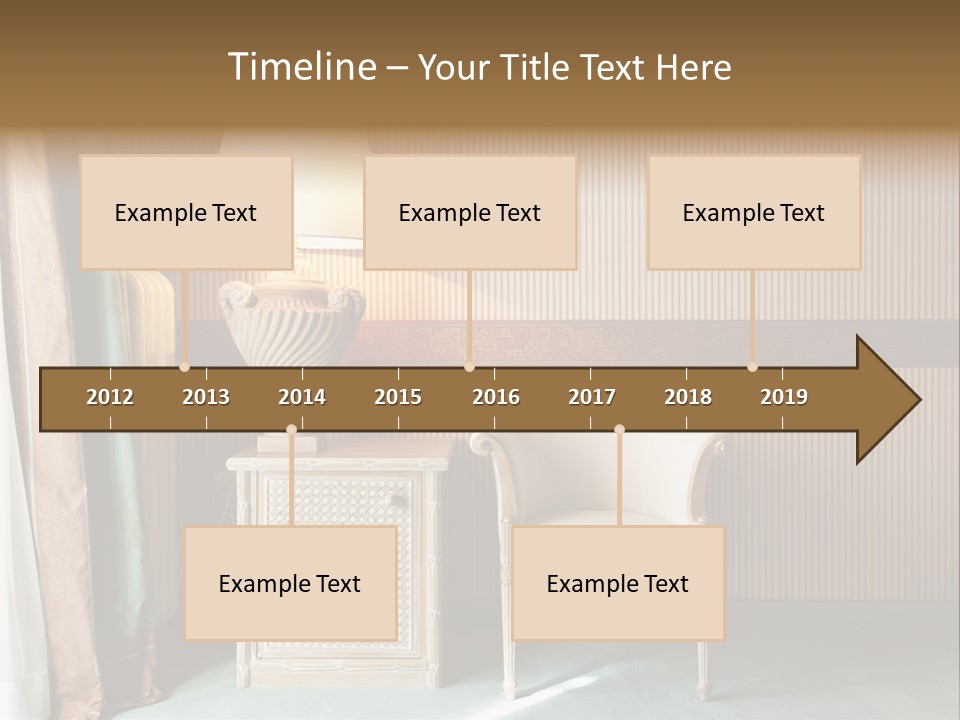 Timeline – Your Title Text Here

Example Text

Example Text

Example Text

2012 2013 2014 2015 2016 2017 2018 2019

Example Text

Example Text